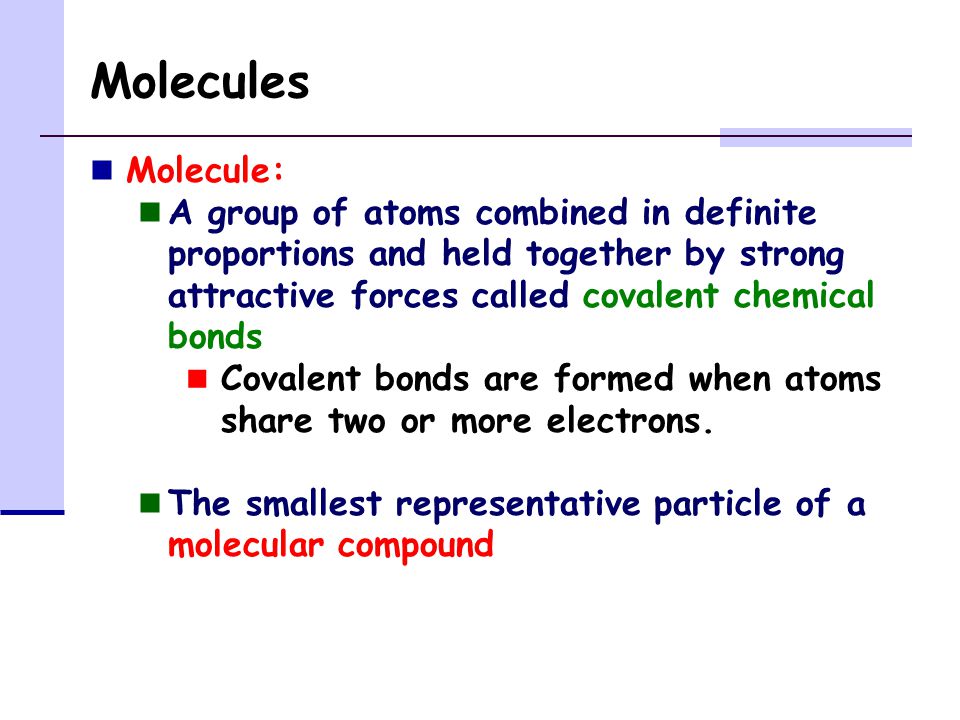 Molecules

Molecule:

A group of atoms combined in definite proportions and held together by strong attractive forces called covalent chemical bonds

Covalent bonds are formed when atoms share two or more electrons.

The smallest representative particle of a molecular compound